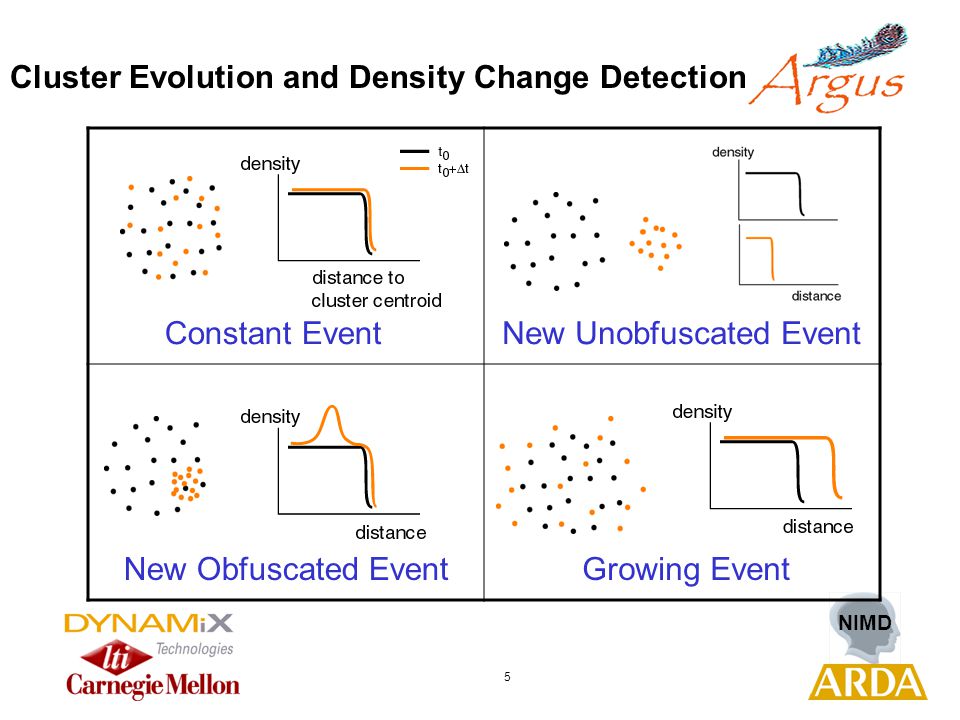 Cluster Evolution and Density Change Detection

Argus

density

$t_0$

$t_0+\Delta t$

distance to cluster centroid

Constant Event

density

distance

New Unobfuscated Event

density

distance

New Obfuscated Event

density

distance

Growing Event

DYNAMiX Technologies

lti

Carnegie Mellon

5

NIMD

ARDA